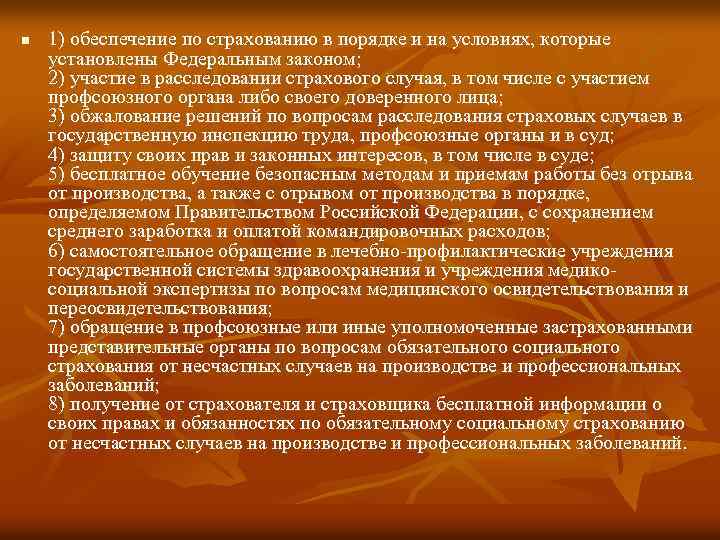 1) обеспечение по страхованию в порядке и на условиях, которые установлены Федеральным законом;
2) участие в расследовании страхового случая, в том числе с участием профсоюзного органа либо своего доверенного лица;
3) обжалование решений по вопросам расследования страховых случаев в государственную инспекцию труда, профсоюзные органы и в суд;
4) защиту своих прав и законных интересов, в том числе в суде;
5) бесплатное обучение безопасным методам и приемам работы без отрыва от производства, а также с отрывом от производства в порядке, определяемом Правительством Российской Федерации, с сохранением среднего заработка и оплатой командировочных расходов;
6) самостоятельное обращение в лечебно-профилактические учреждения государственной системы здравоохранения и учреждения медико-социальной экспертизы по вопросам медицинского освидетельствования и переосвидетельствования;
7) обращение в профсоюзные или иные уполномоченные застрахованными представительные органы по вопросам обязательного социального страхования от несчастных случаев на производстве и профессиональных заболеваний;
8) получение от страхователя и страховщика бесплатной информации о своих правах и обязанностях по обязательному социальному страхованию от несчастных случаев на производстве и профессиональных заболеваний.